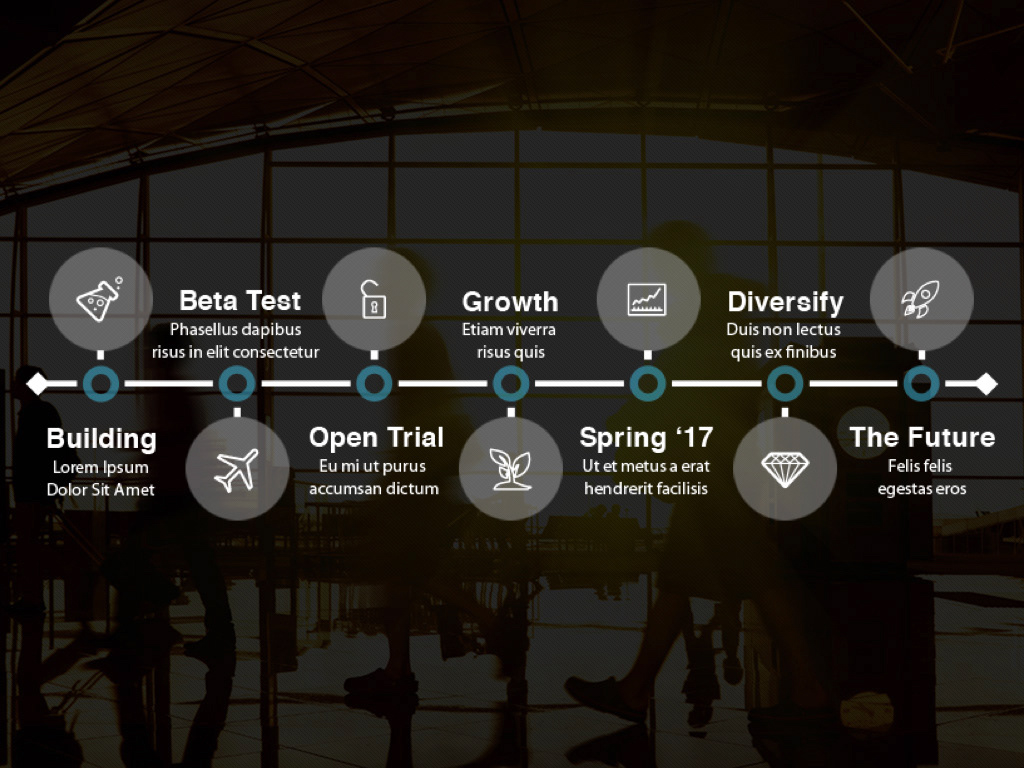 Building
Lorem Ipsum Dolor Sit Amet

Beta Test
Phasellus dapibus risus in elit consectetur

Open Trial
Eu mi ut purus accumsan dictum

Growth
Etiam viverra risus quis

Spring ‘17
Ut et metus a erat hendrerit facilisis

Diversify
Duis non lectus quis ex finibus

The Future
Felis felis egestas eros